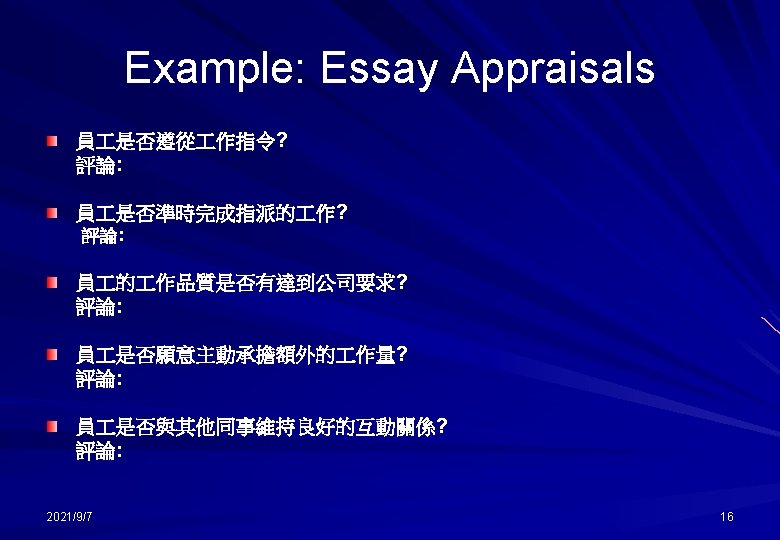 Example: Essay Appraisals

員工是否遵從工作指令?
評論:

員工是否準時完成指派的工作?
評論:

員工的工作品質是否有達到公司要求?
評論:

員工是否願意主動承擔額外的工作量?
評論:

員工是否與其他同事維持良好的互動關係?
評論:

2021/9/7

16